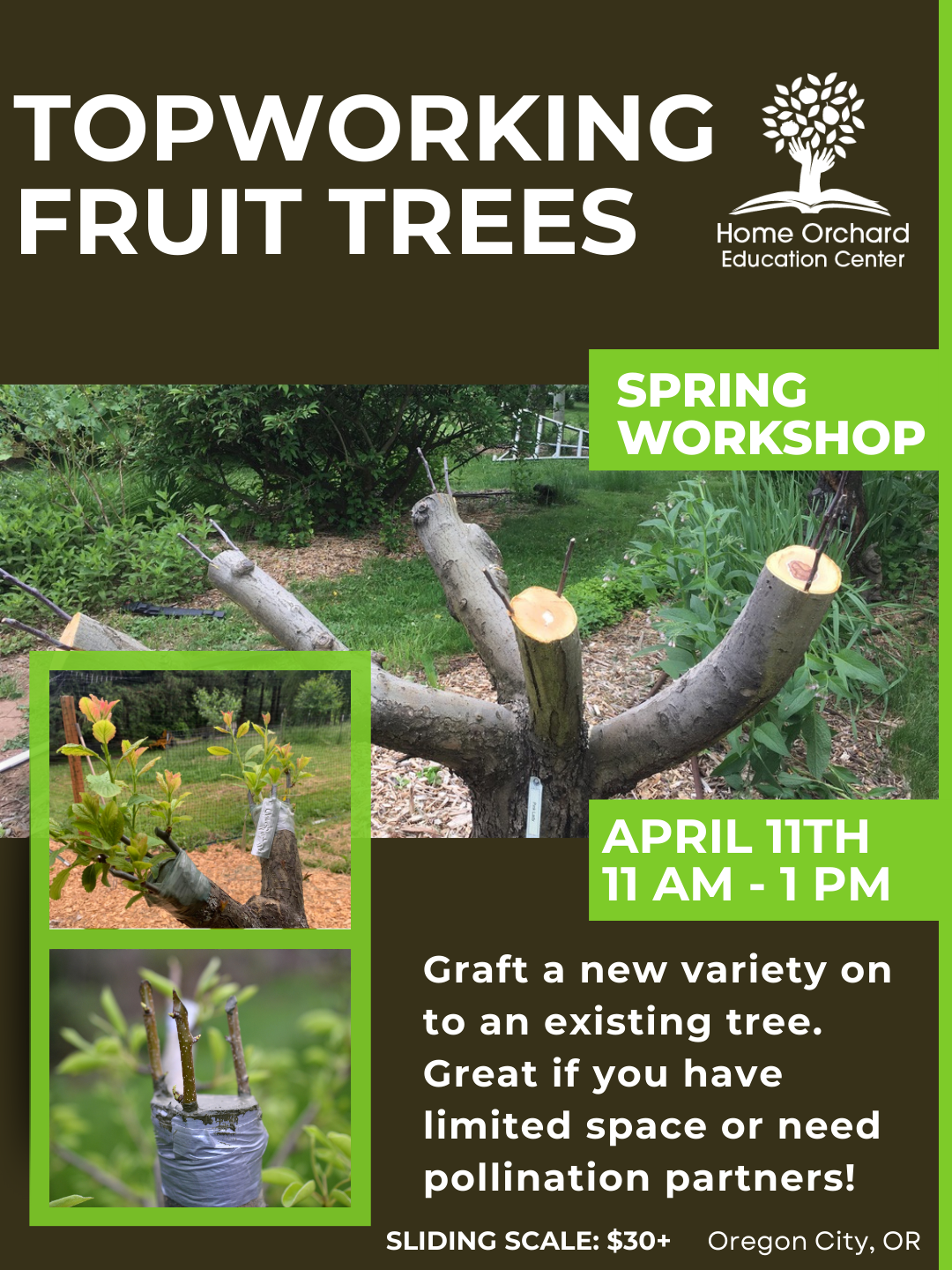 TOPWORKING FRUIT TREES

Home Orchard Education Center

SPRING WORKSHOP

APRIL 11TH
11 AM - 1 PM

Graft a new variety on to an existing tree. Great if you have limited space or need pollination partners!

SLIDING SCALE: $30+ Oregon City, OR